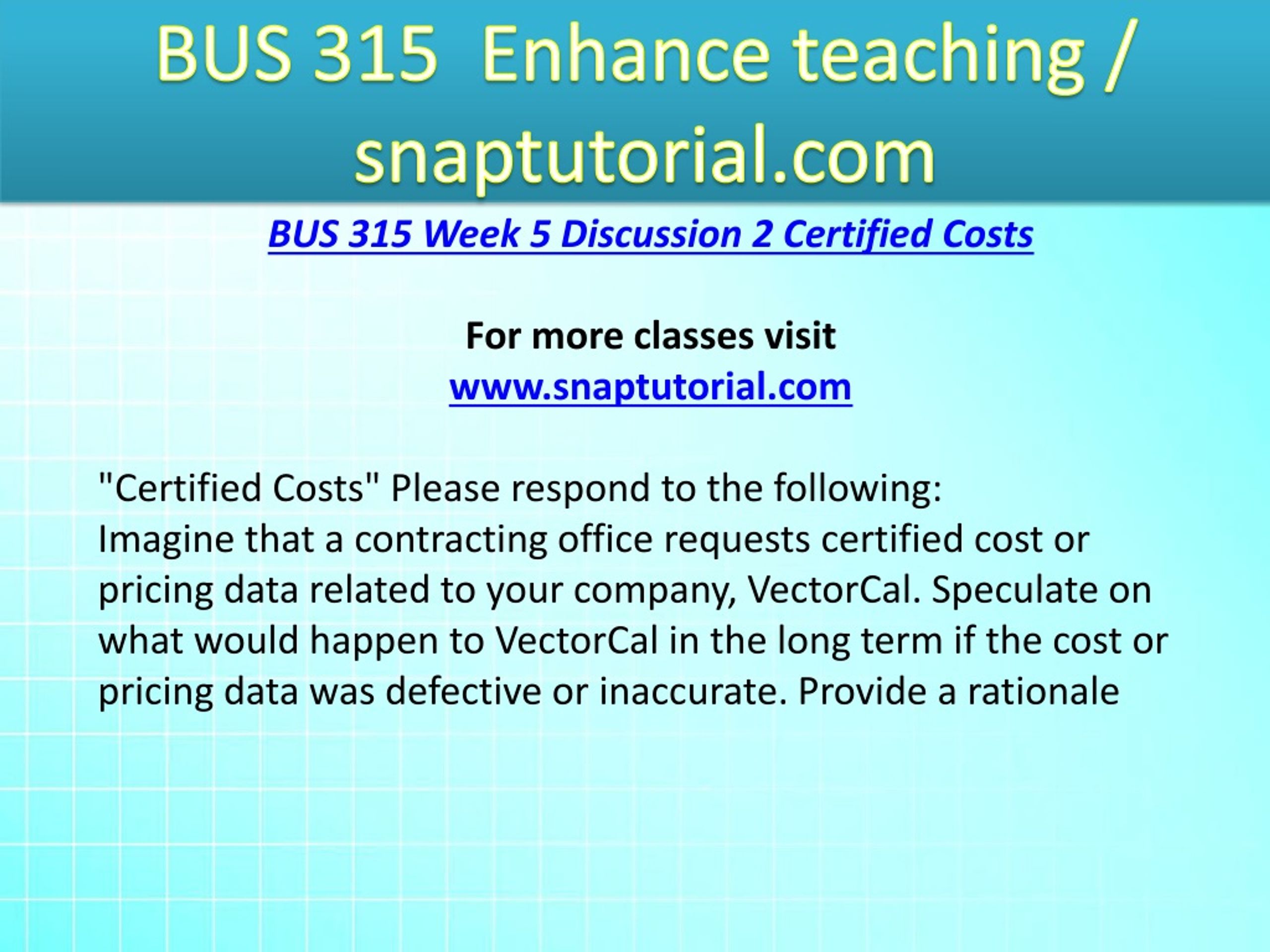 BUS 315 Enhance teaching / snaptutorial.com

BUS 315 Week 5 Discussion 2 Certified Costs

For more classes visit
www.snaptutorial.com

"Certified Costs" Please respond to the following:
Imagine that a contracting office requests certified cost or pricing data related to your company, VectorCal. Speculate on what would happen to VectorCal in the long term if the cost or pricing data was defective or inaccurate. Provide a rationale